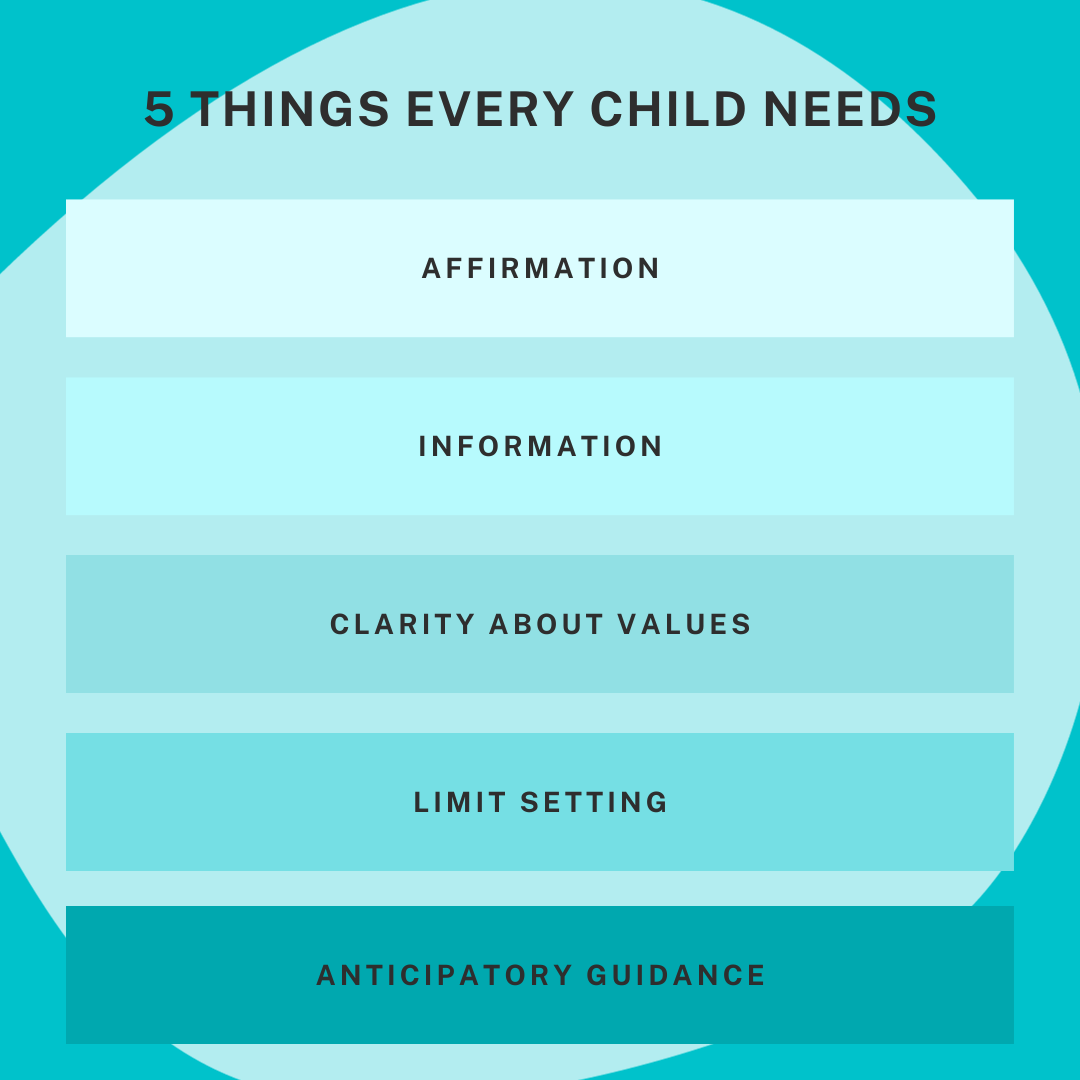 5 THINGS EVERY CHILD NEEDS

AFFIRMATION

INFORMATION

CLARITY ABOUT VALUES

LIMIT SETTING

ANTICIPATORY GUIDANCE